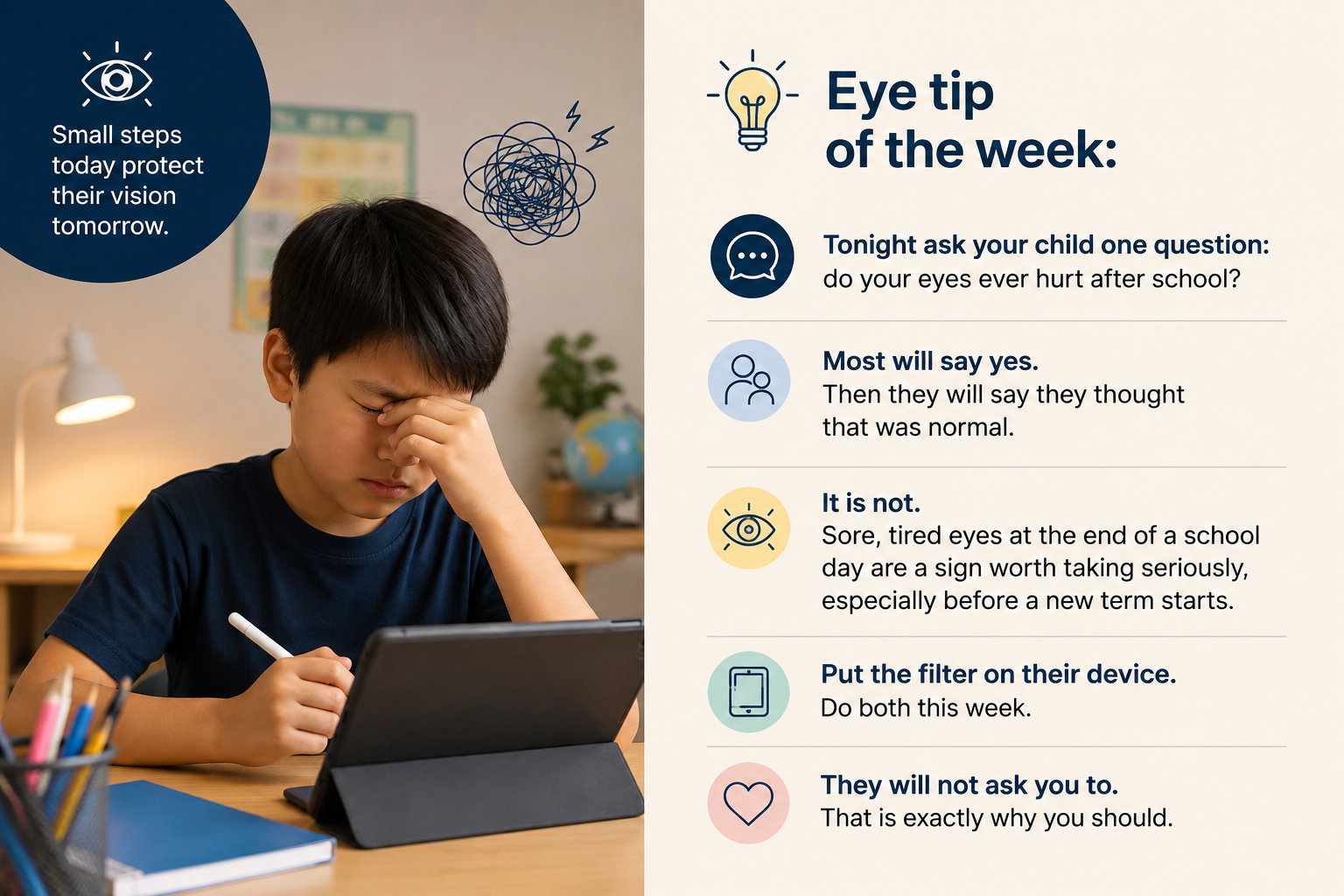 Small steps today protect their vision tomorrow.

Eye tip of the week:

Tonight ask your child one question:
do your eyes ever hurt after school?

Most will say yes.
Then they will say they thought that was normal.

It is not.
Sore, tired eyes at the end of a school day are a sign worth taking seriously, especially before a new term starts.

Put the filter on their device.
Do both this week.

They will not ask you to.
That is exactly why you should.